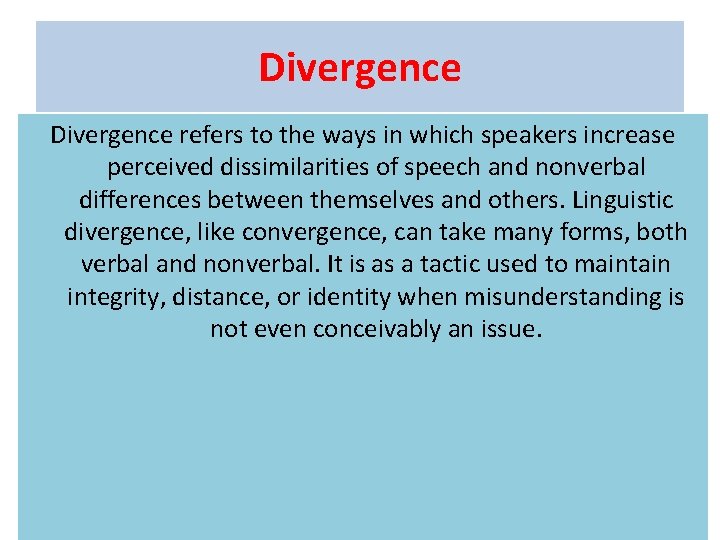 Divergence

Divergence refers to the ways in which speakers increase perceived dissimilarities of speech and nonverbal differences between themselves and others. Linguistic divergence, like convergence, can take many forms, both verbal and nonverbal. It is as a tactic used to maintain integrity, distance, or identity when misunderstanding is not even conceivably an issue.